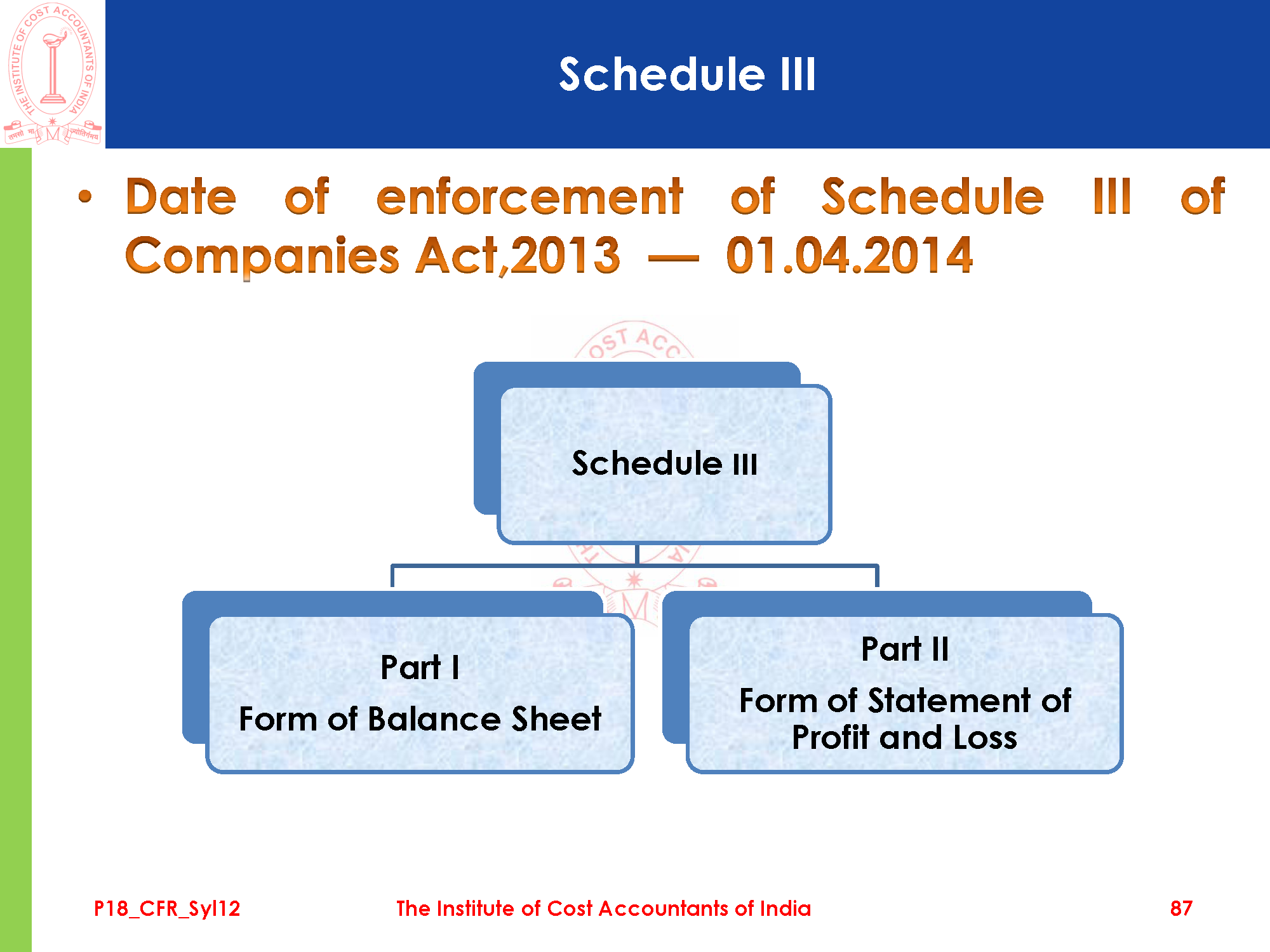 THE INSTITUTE OF COST ACCOUNTANTS OF INDIA
तमसो मा ज्योतिर्गमय

Schedule III

• Date of enforcement of Schedule III of Companies Act,2013 — 01.04.2014

Schedule III

Part I
Form of Balance Sheet

Part II
Form of Statement of Profit and Loss

P18_CFR_Syl12
The Institute of Cost Accountants of India
87